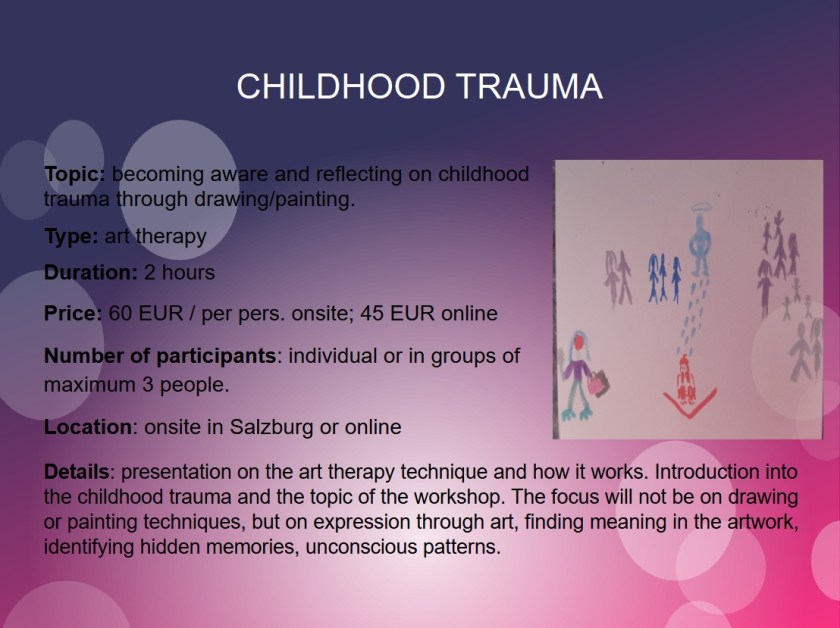 CHILDHOOD TRAUMA

Topic: becoming aware and reflecting on childhood trauma through drawing/painting.

Type: art therapy

Duration: 2 hours

Price: 60 EUR / per pers. onsite; 45 EUR online

Number of participants: individual or in groups of maximum 3 people.

Location: onsite in Salzburg or online

Details: presentation on the art therapy technique and how it works. Introduction into the childhood trauma and the topic of the workshop. The focus will not be on drawing or painting techniques, but on expression through art, finding meaning in the artwork, identifying hidden memories, unconscious patterns.